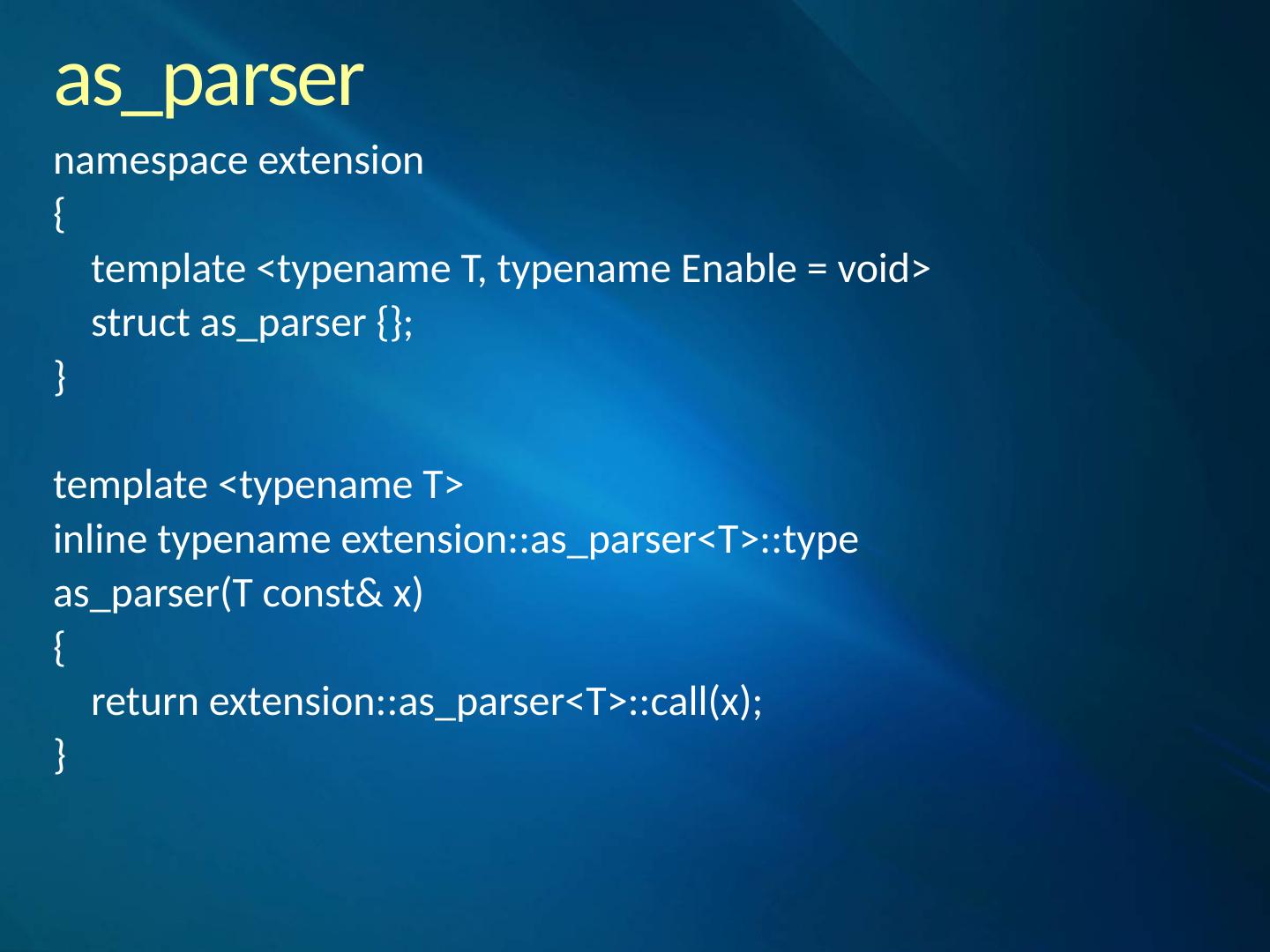 as_parser

namespace extension
{
    template <typename T, typename Enable = void>
    struct as_parser {};
}

template <typename T>
inline typename extension::as_parser<T>::type
as_parser(T const& x)
{
    return extension::as_parser<T>::call(x);
}